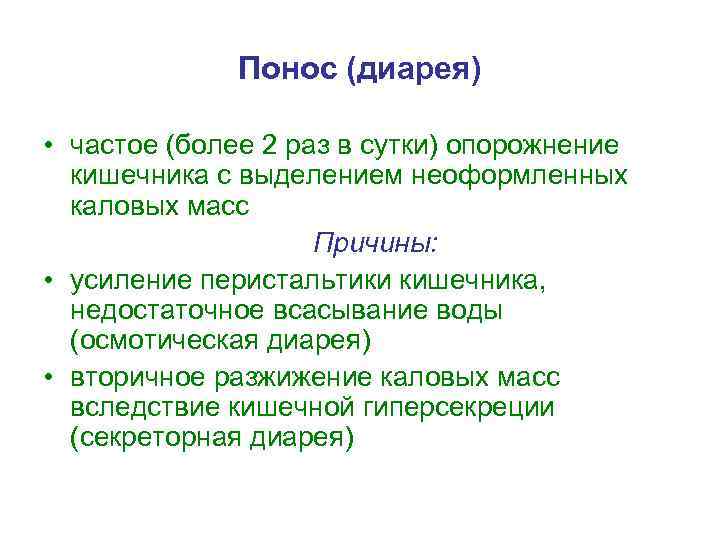 Понос (диарея)

• частое (более 2 раз в сутки) опорожнение кишечника с выделением неоформленных каловых масс

Причины:

• усиление перистальтики кишечника, недостаточное всасывание воды (осмотическая диарея)
• вторичное разжижение каловых масс вследствие кишечной гиперсекреции (секреторная диарея)